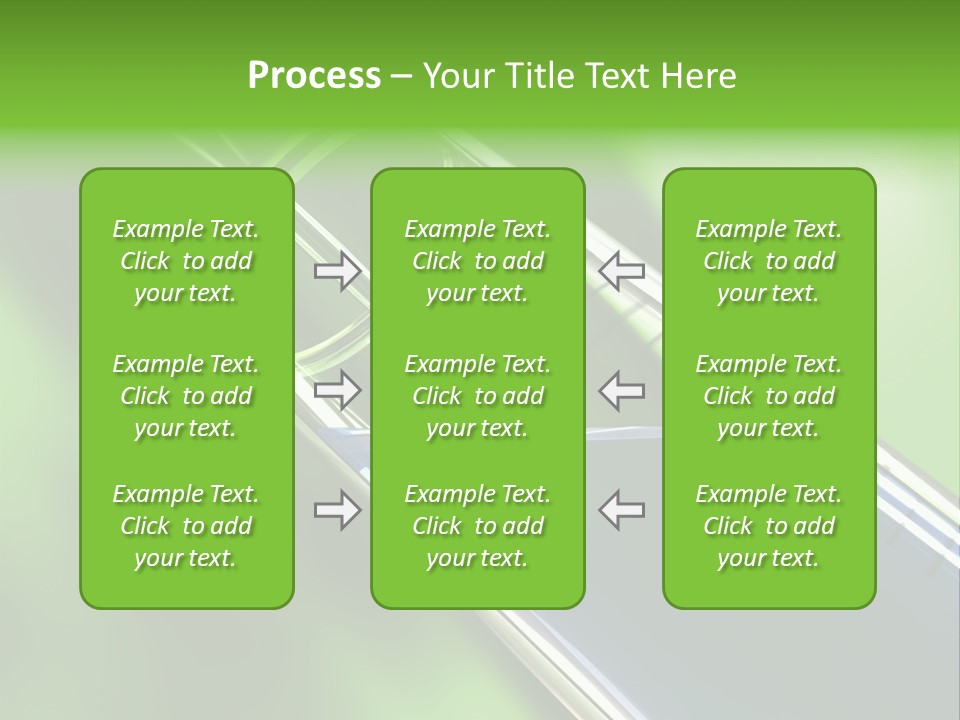 Process – Your Title Text Here

Example Text. Click to add your text.

Example Text. Click to add your text.

Example Text. Click to add your text.

Example Text. Click to add your text.

Example Text. Click to add your text.

Example Text. Click to add your text.

Example Text. Click to add your text.

Example Text. Click to add your text.

Example Text. Click to add your text.